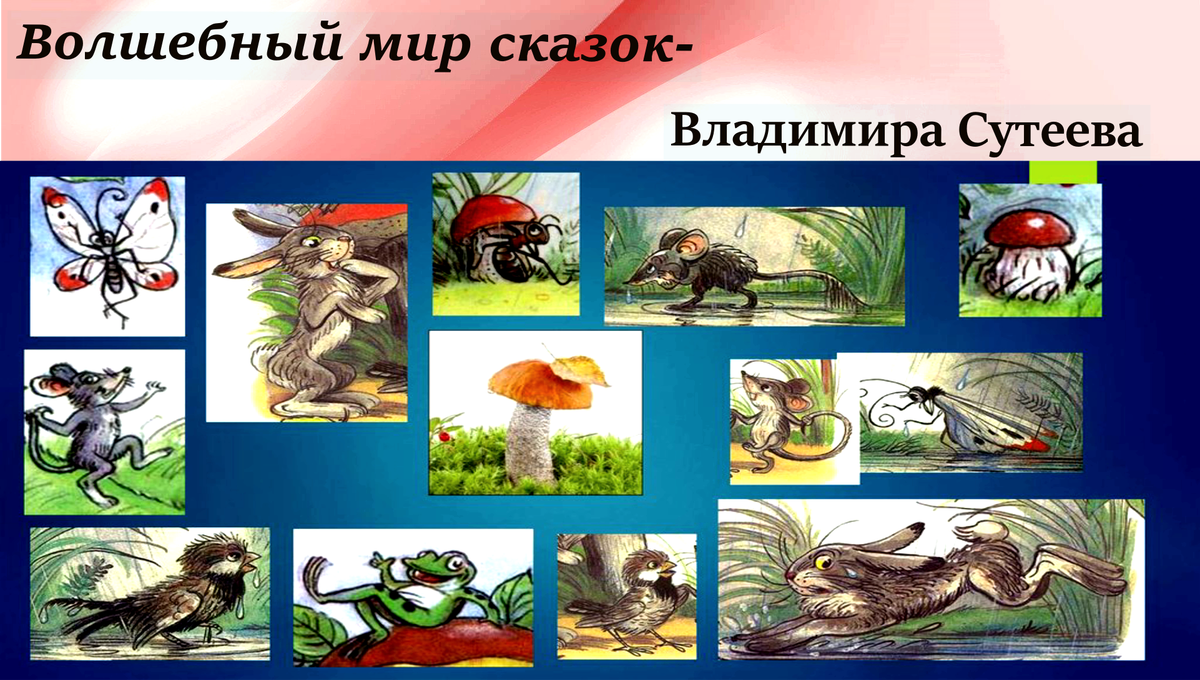 Волшебный мир сказок-

Владимира Сутеева